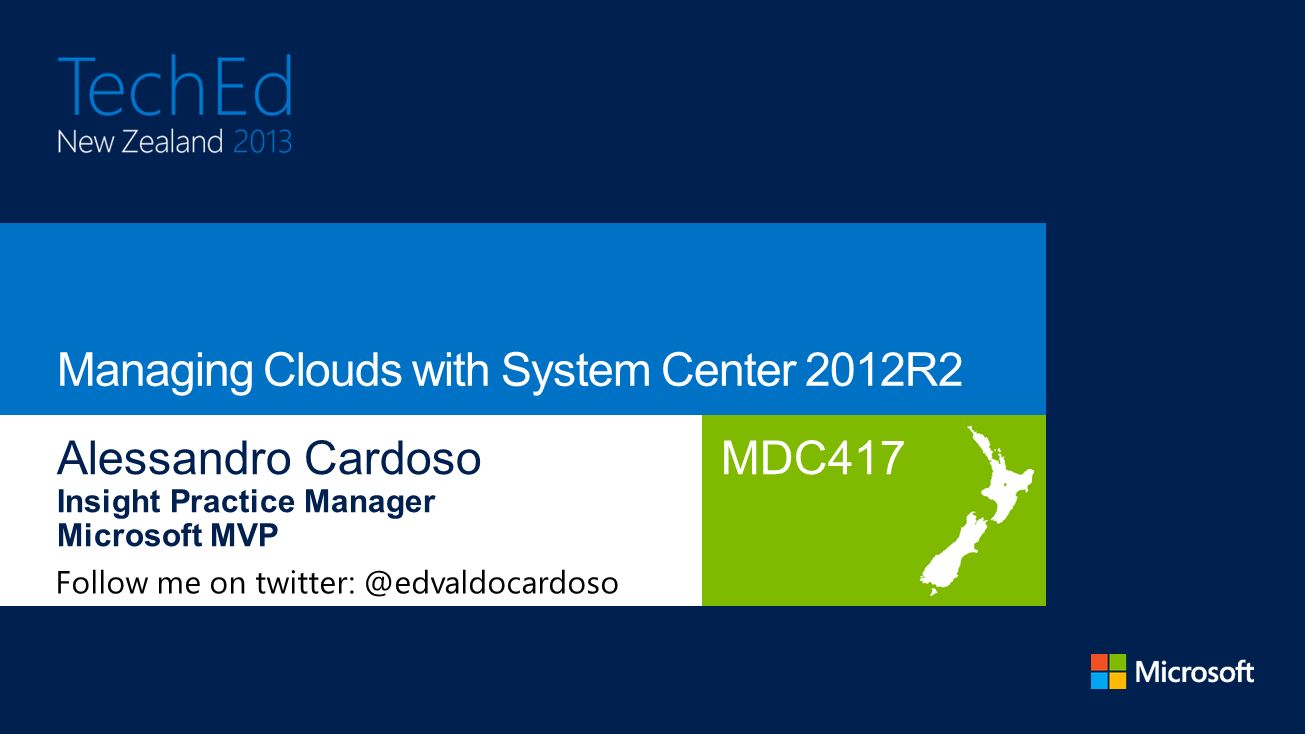 TechEd
New Zealand 2013

Managing Clouds with System Center 2012R2

Alessandro Cardoso
Insight Practice Manager
Microsoft MVP
Follow me on twitter: @edvaldocardoso

MDC417

Microsoft